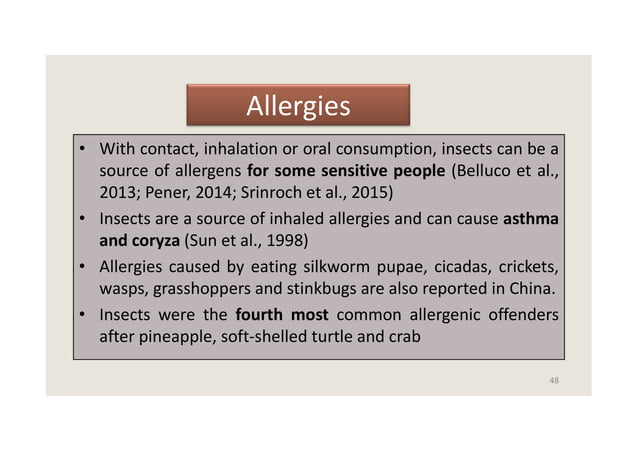 Allergies

• With contact, inhalation or oral consumption, insects can be a source of allergens for some sensitive people (Belluco et al., 2013; Pener, 2014; Srinroch et al., 2015)

• Insects are a source of inhaled allergies and can cause asthma and coryza (Sun et al., 1998)

• Allergies caused by eating silkworm pupae, cicadas, crickets, wasps, grasshoppers and stinkbugs are also reported in China.

• Insects were the fourth most common allergenic offenders after pineapple, soft-shelled turtle and crab

48